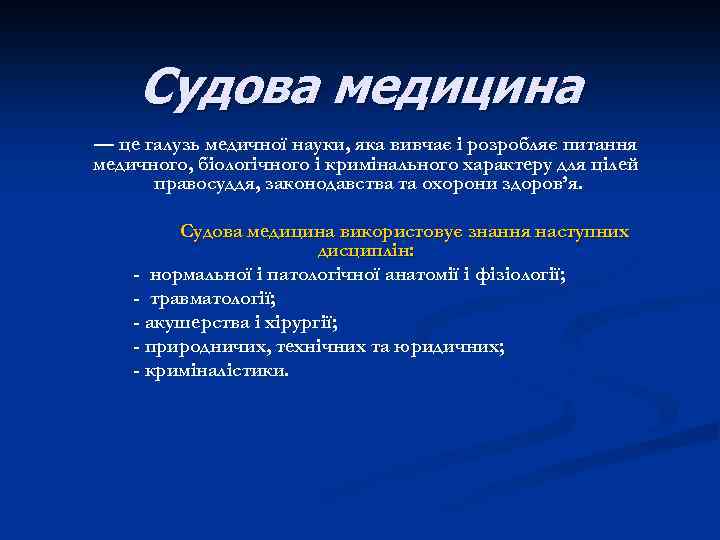 Судова медицина

— це галузь медичної науки, яка вивчає і розробляє питання медичного, біологічного і кримінального характеру для цілей правосуддя, законодавства та охорони здоров'я.

Судова медицина використовує знання наступних дисциплін:
- нормальної і патологічної анатомії і фізіології;
- травматології;
- акушерства і хірургії;
- природничих, технічних та юридичних;
- криміналістики.